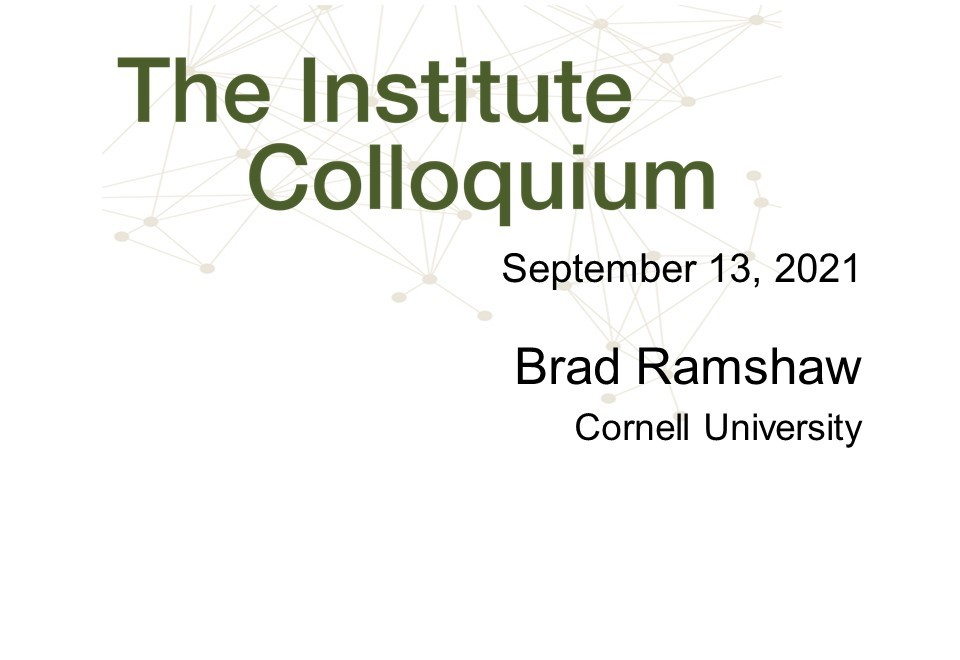 The Institute
Colloquium

September 13, 2021

Brad Ramshaw

Cornell University